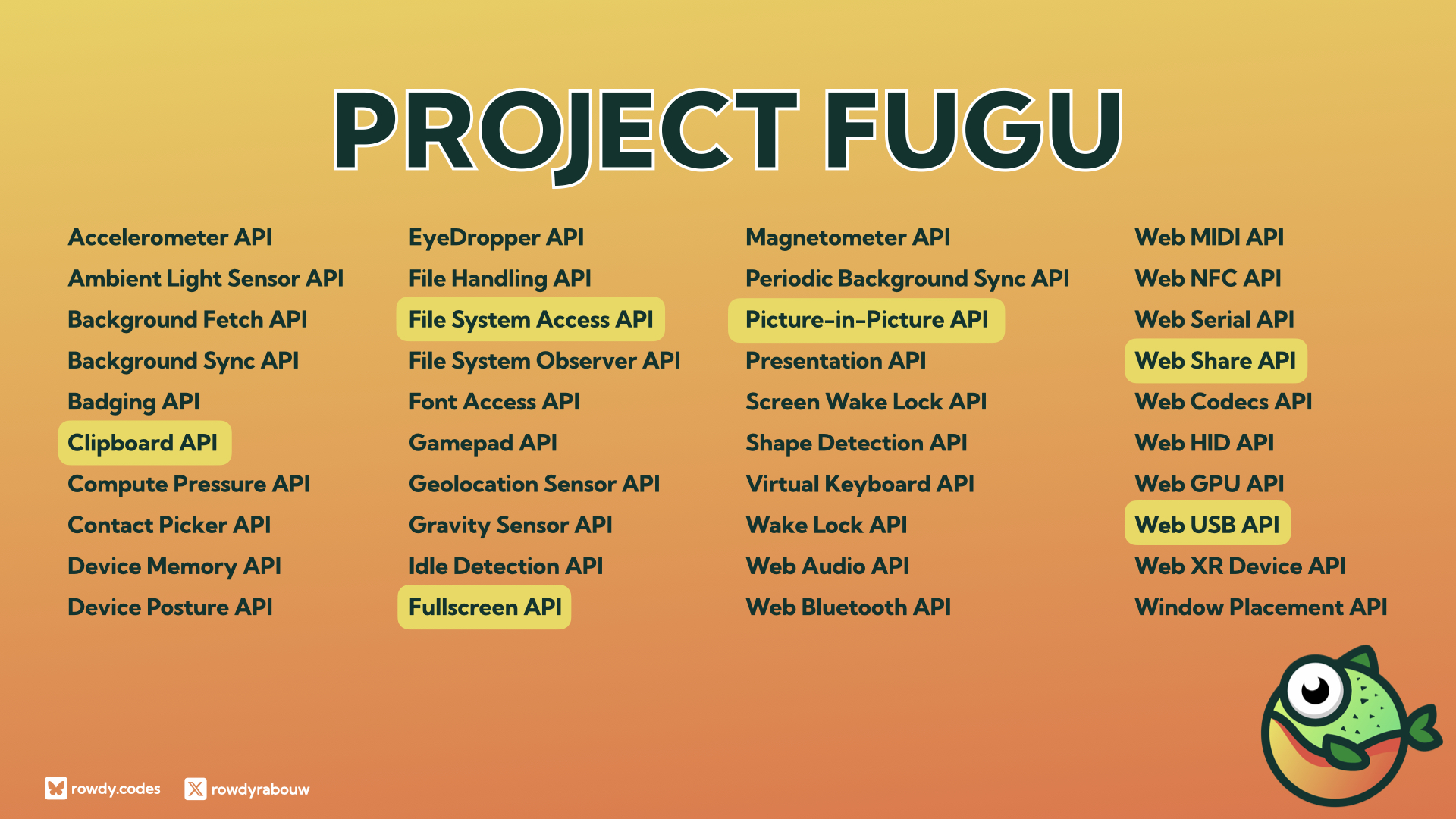 PROJECT FUGU

Accelerometer API
Ambient Light Sensor API
Background Fetch API
Background Sync API
Badging API
Clipboard API
Compute Pressure API
Contact Picker API
Device Memory API
Device Posture API

EyeDropper API
File Handling API
File System Access API
File System Observer API
Font Access API
Gamepad API
Geolocation Sensor API
Gravity Sensor API
Idle Detection API
Fullscreen API

Magnetometer API
Periodic Background Sync API
Picture-in-Picture API
Presentation API
Screen Wake Lock API
Shape Detection API
Virtual Keyboard API
Wake Lock API
Web Audio API
Web Bluetooth API

Web MIDI API
Web NFC API
Web Serial API
Web Share API
Web Codecs API
Web HID API
Web GPU API
Web USB API
Web XR Device API
Window Placement API

rowdy.codes rowdyrabouw